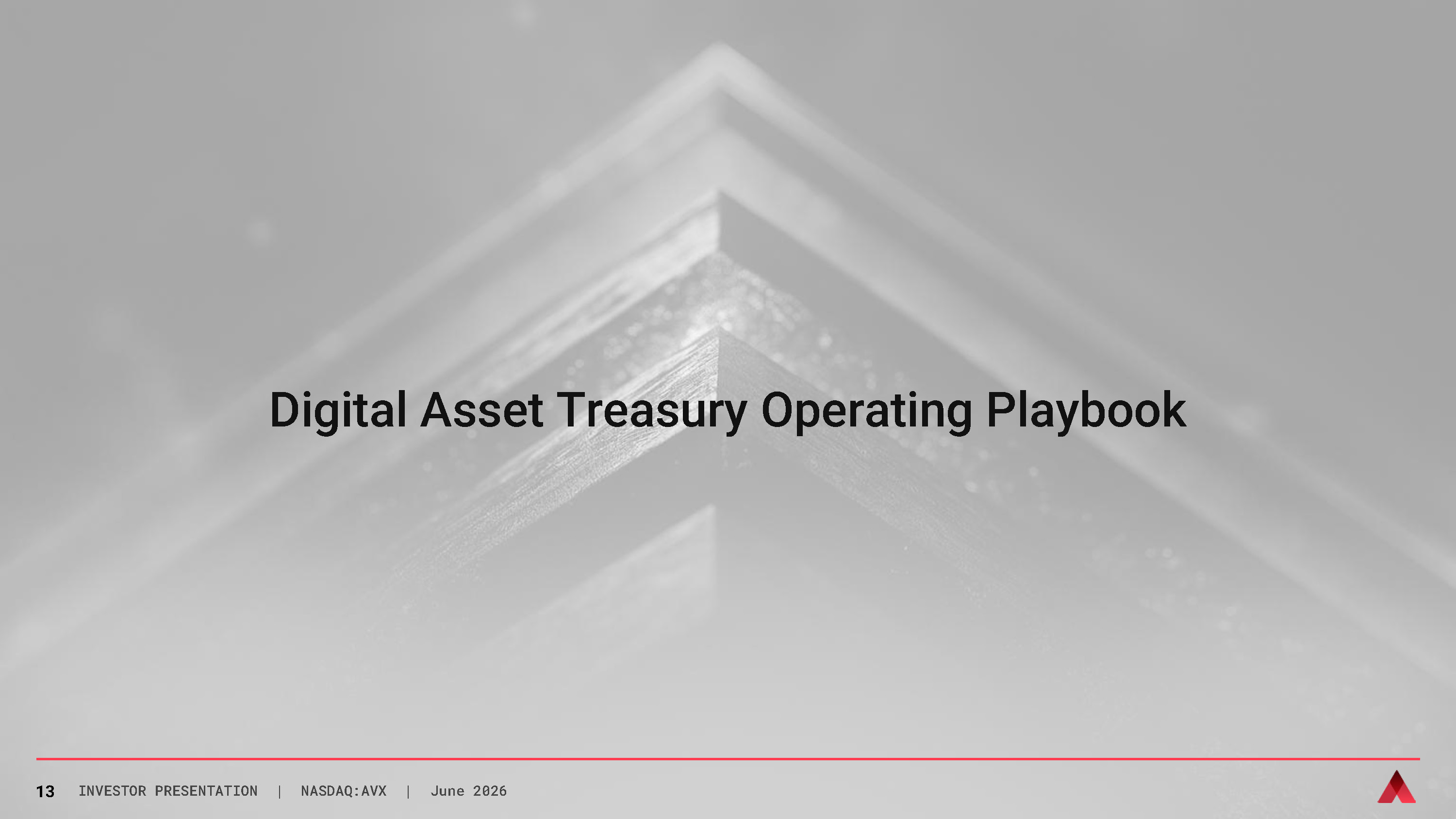 Digital Asset Treasury Operating Playbook

13 INVESTOR PRESENTATION | NASDAQ:AVX | June 2026